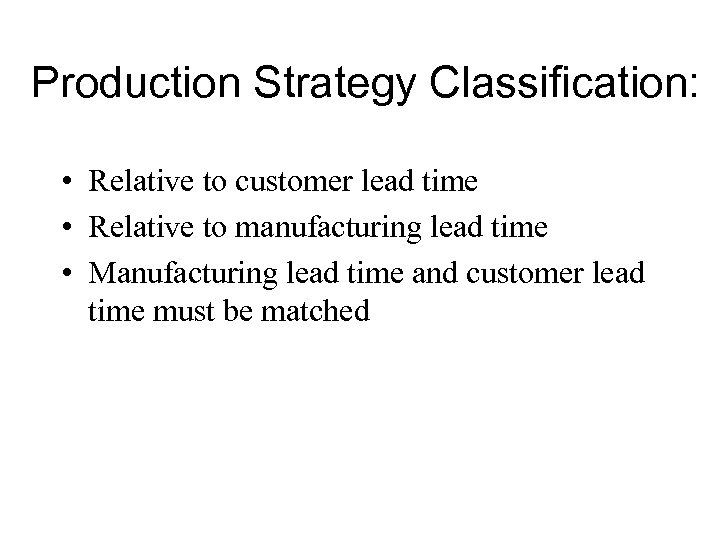 Production Strategy Classification:

• Relative to customer lead time
• Relative to manufacturing lead time
• Manufacturing lead time and customer lead time must be matched